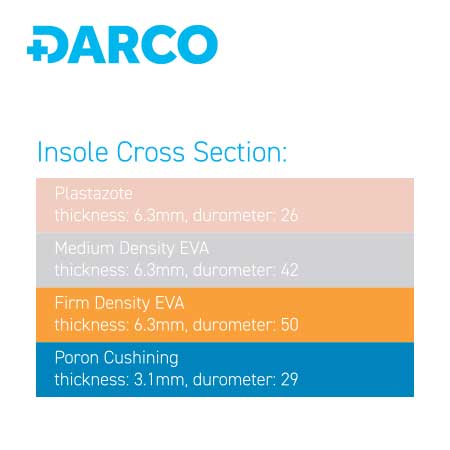 DARCO

Insole Cross Section:

Plastazote
thickness: 6.3mm, durometer: 26

Medium Density EVA
thickness: 6.3mm, durometer: 42

Firm Density EVA
thickness: 6.3mm, durometer: 50

Poron Cushining
thickness: 3.1mm, durometer: 29